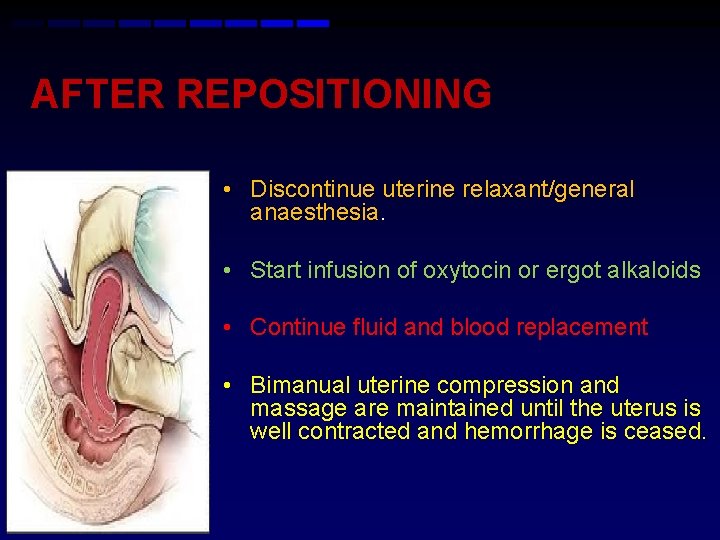 AFTER REPOSITIONING

• Discontinue uterine relaxant/general anaesthesia.

• Start infusion of oxytocin or ergot alkaloids

• Continue fluid and blood replacement

• Bimanual uterine compression and massage are maintained until the uterus is well contracted and hemorrhage is ceased.